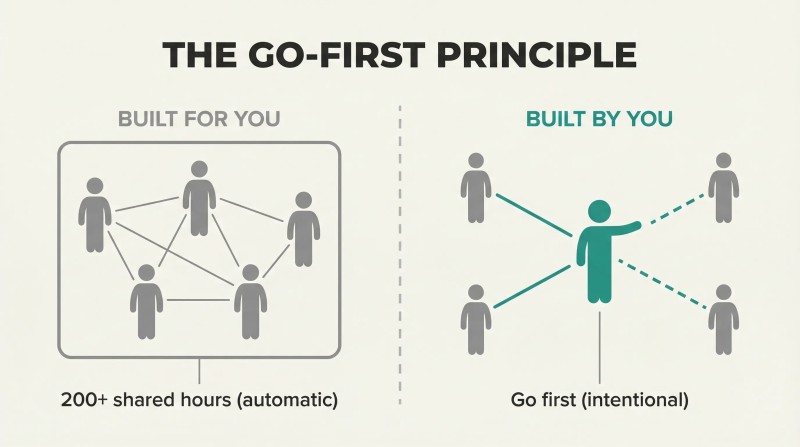 THE GO-FIRST PRINCIPLE

BUILT FOR YOU

200+ shared hours (automatic)

BUILT BY YOU

Go first (intentional)